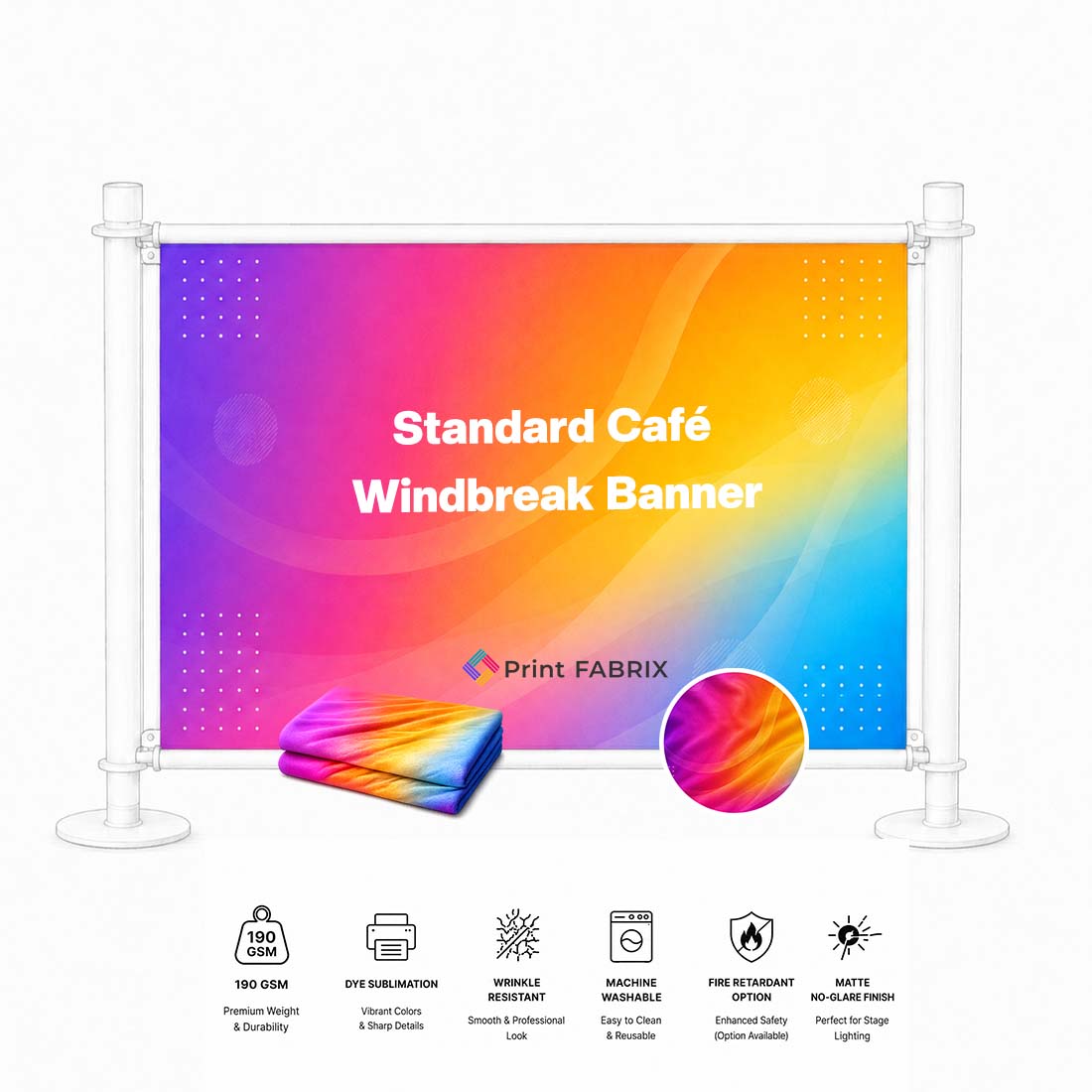 Standard Café Windbreak Banner

Print FABRIX

190 GSM

190 GSM
Premium Weight & Durability

DYE SUBLIMATION
Vibrant Colors & Sharp Details

WRINKLE RESISTANT
Smooth & Professional Look

MACHINE WASHABLE
Easy to Clean & Reusable

FIRE RETARDANT OPTION
Enhanced Safety (Option Available)

MATTE NO-GLARE FINISH
Perfect for Stage Lighting